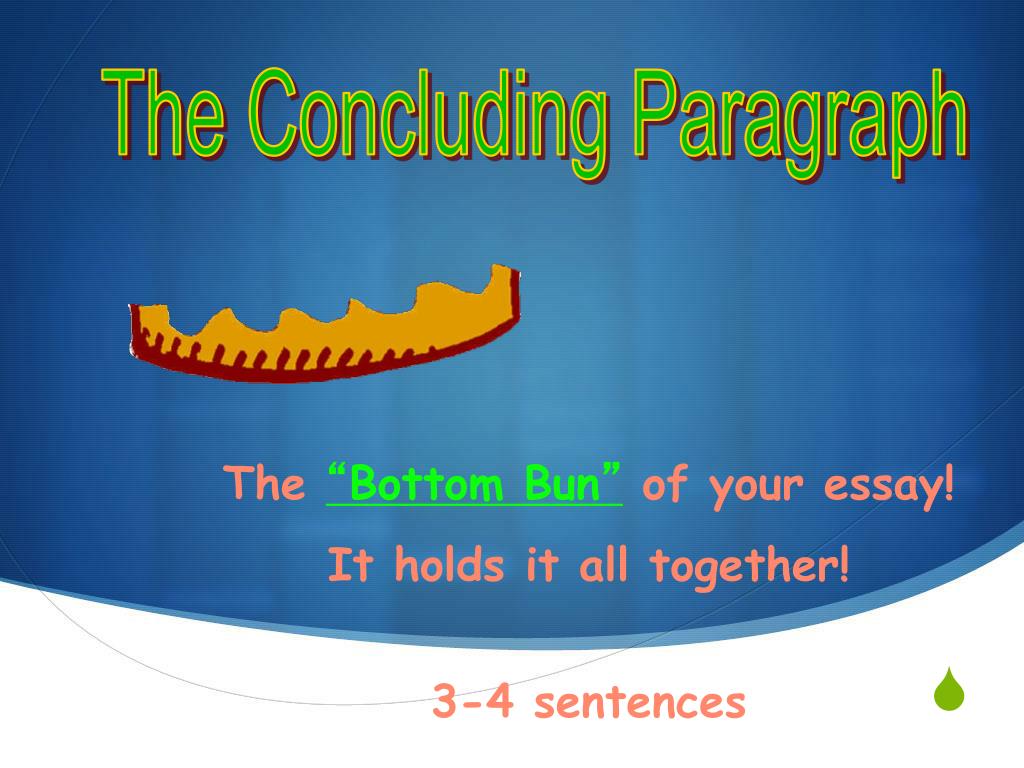 The Concluding Paragraph

The “Bottom Bun” of your essay!

It holds it all together!

3-4 sentences